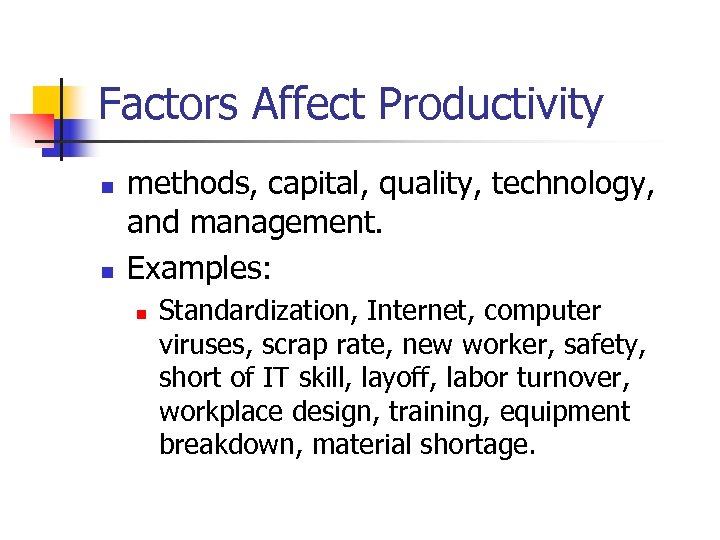 Factors Affect Productivity

- methods, capital, quality, technology, and management.
- Examples:
  - Standardization, Internet, computer viruses, scrap rate, new worker, safety, short of IT skill, layoff, labor turnover, workplace design, training, equipment breakdown, material shortage.